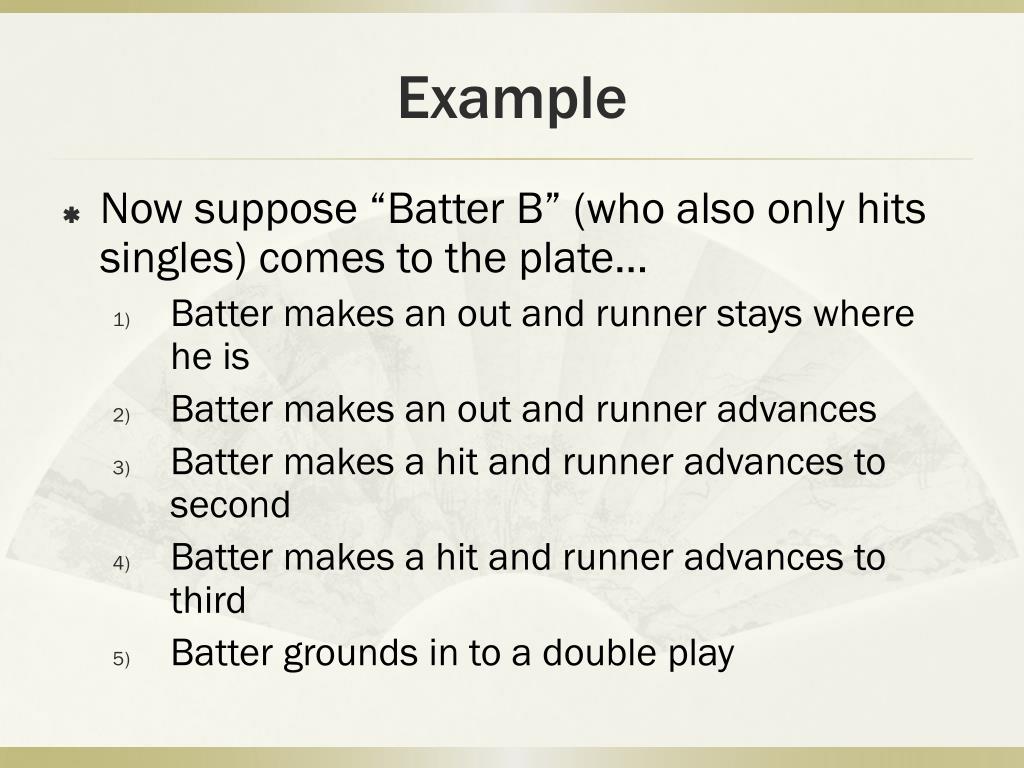 Example

Now suppose “Batter B” (who also only hits singles) comes to the plate…

1) Batter makes an out and runner stays where he is
2) Batter makes an out and runner advances
3) Batter makes a hit and runner advances to second
4) Batter makes a hit and runner advances to third
5) Batter grounds in to a double play